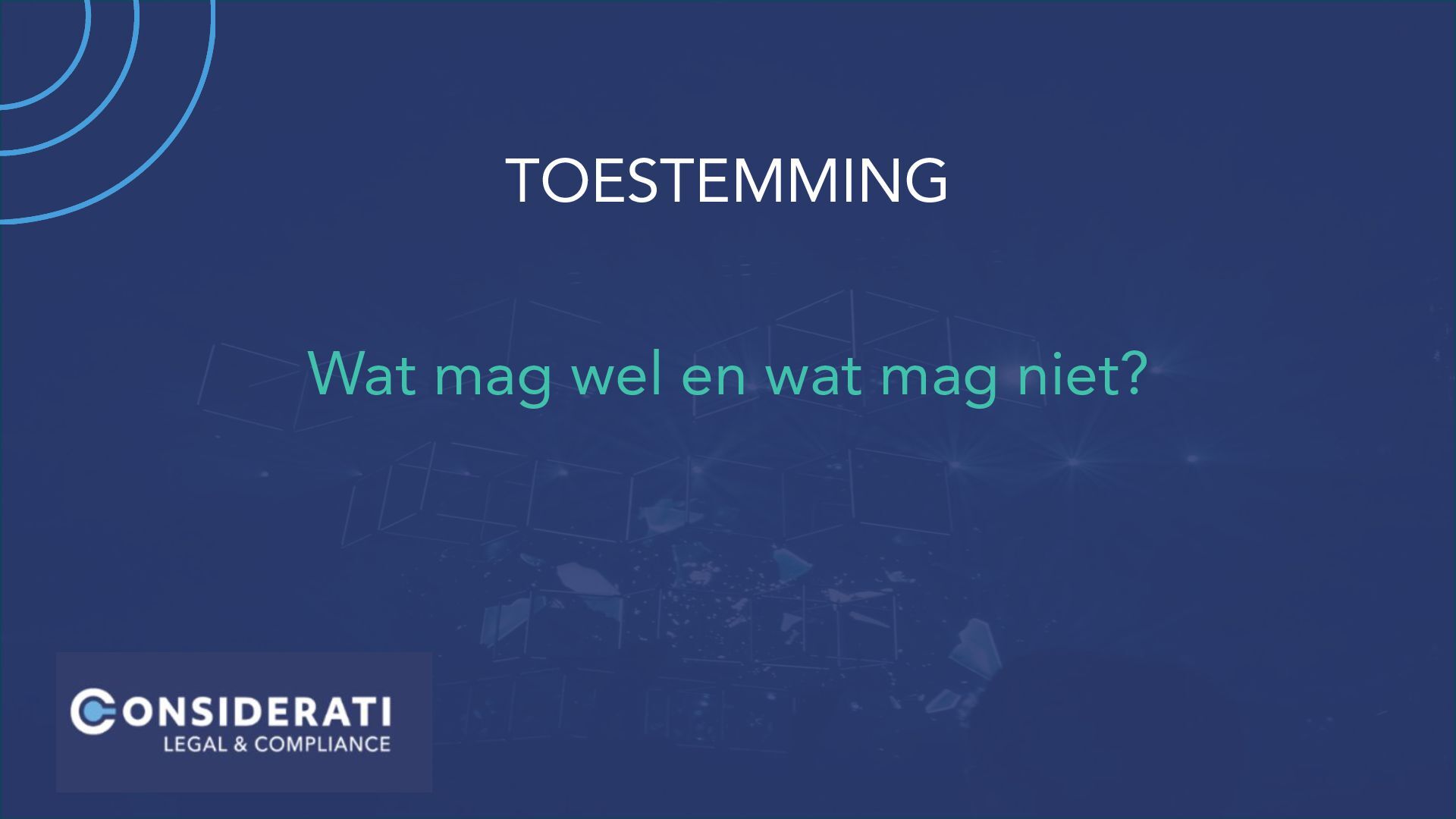 TOESTEMMING

Wat mag wel en wat mag niet?

CONSIDERATI
LEGAL & COMPLIANCE